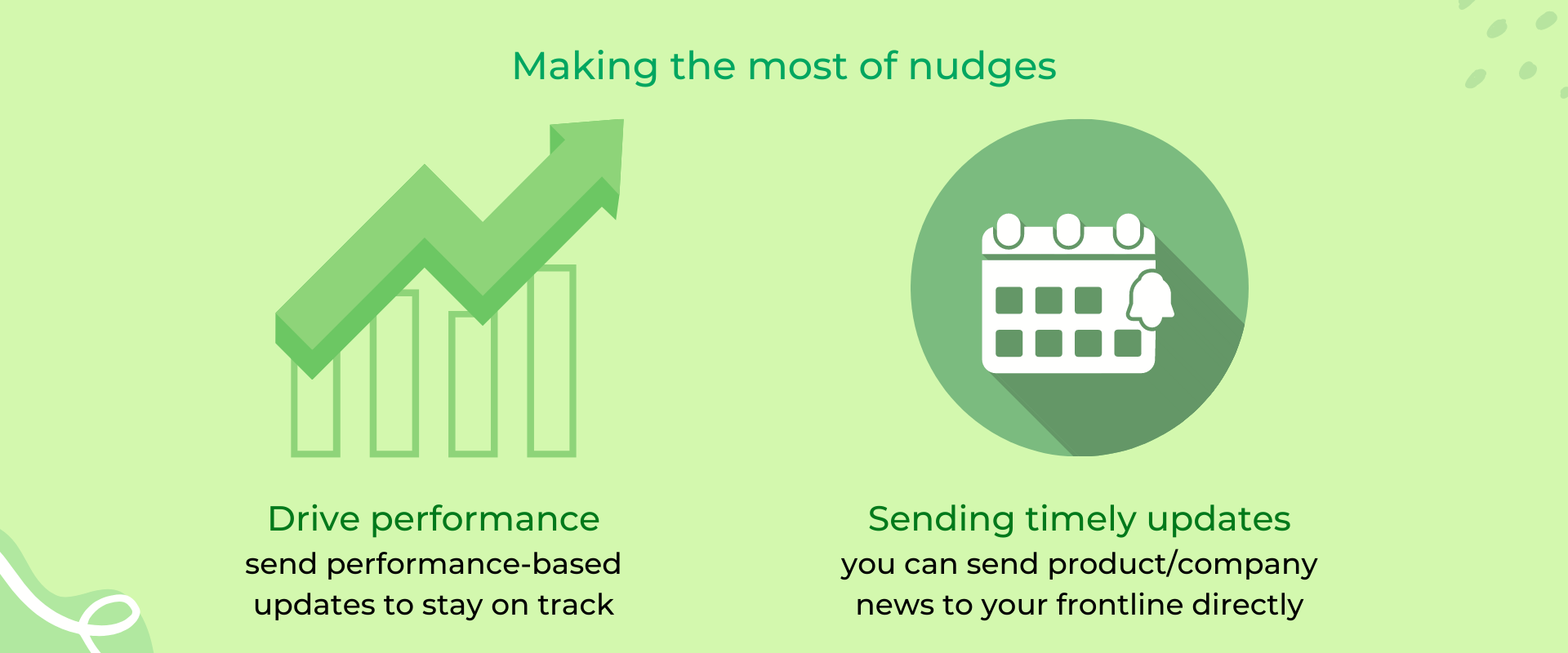 Making the most of nudges

Drive performance
send performance-based updates to stay on track

Sending timely updates
you can send product/company news to your frontline directly